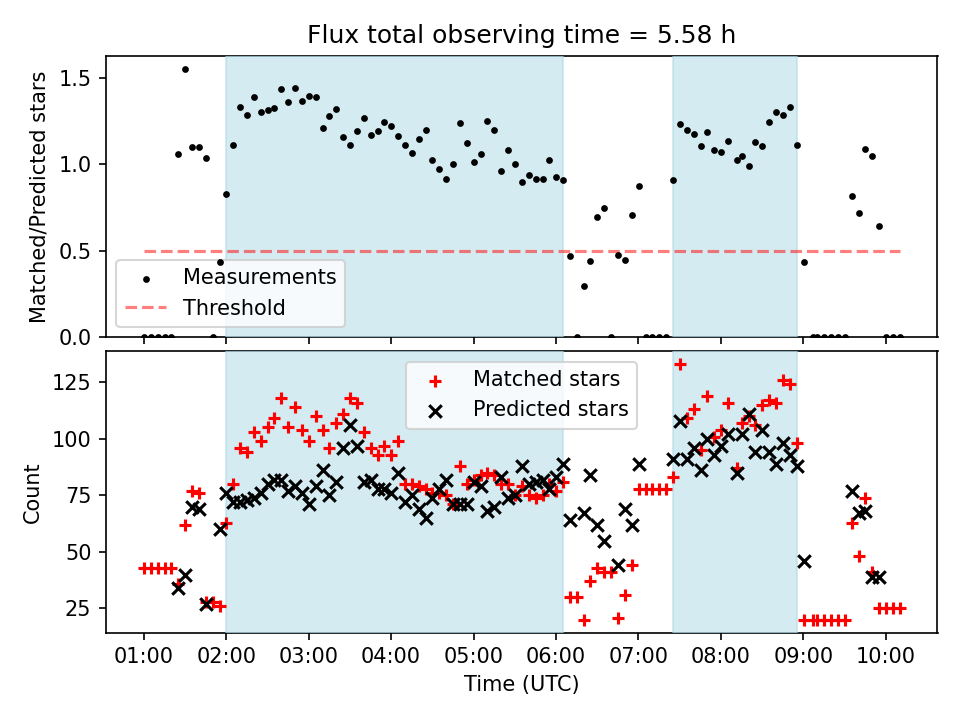 Flux total observing time = 5.58 h

Matched/Predicted stars

1.5
1.0
0.5
0.0

Measurements
Threshold

Count

125
100
75
50
25

Matched stars
Predicted stars

01:00 02:00 03:00 04:00 05:00 06:00 07:00 08:00 09:00 10:00

Time (UTC)